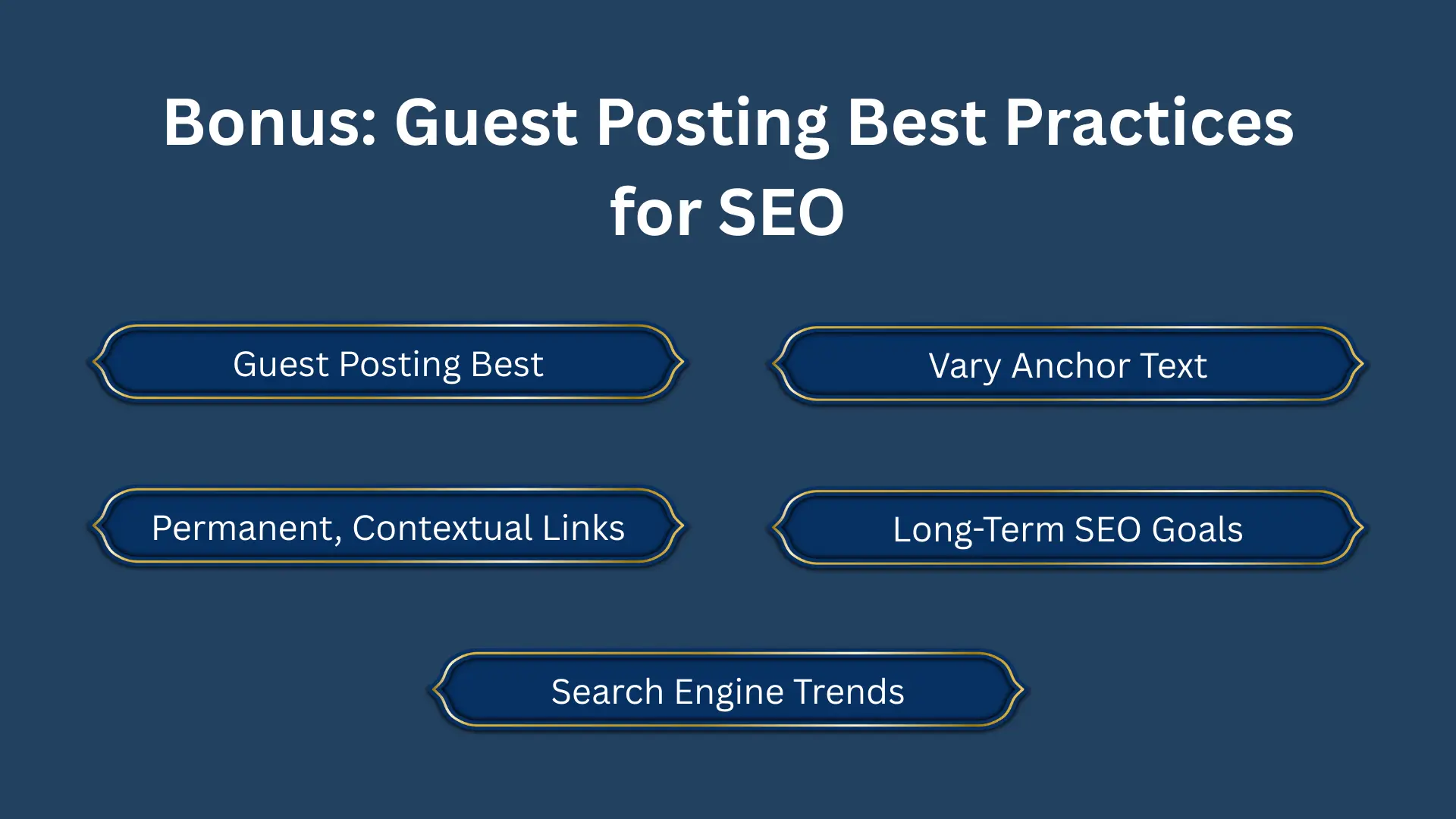 Bonus: Guest Posting Best Practices for SEO

Guest Posting Best

Vary Anchor Text

Permanent, Contextual Links

Long-Term SEO Goals

Search Engine Trends